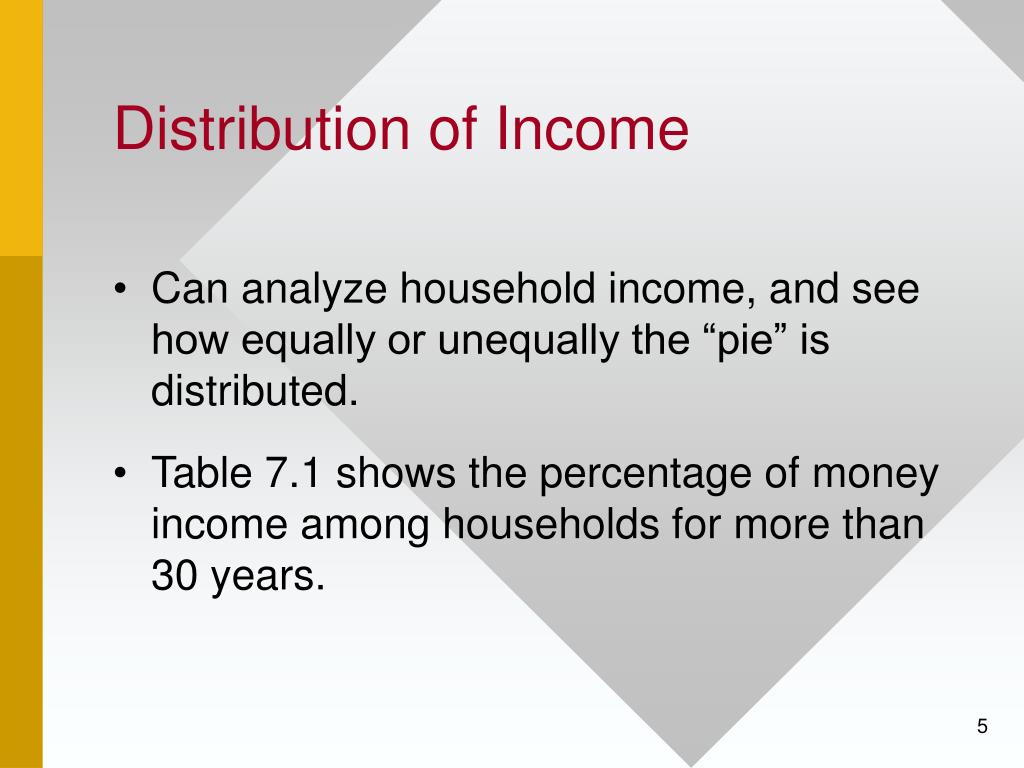 Distribution of Income

• Can analyze household income, and see how equally or unequally the “pie” is distributed.

• Table 7.1 shows the percentage of money income among households for more than 30 years.

5